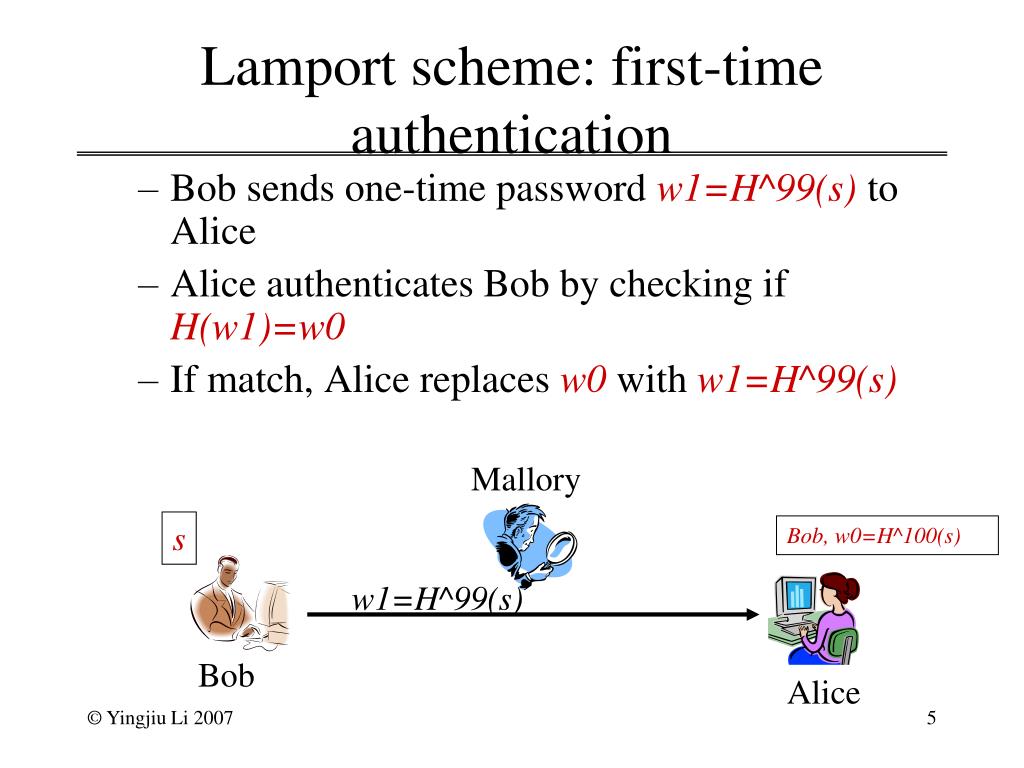 Lamport scheme: first-time authentication

– Bob sends one-time password w1=H^99(s) to Alice

– Alice authenticates Bob by checking if H(w1)=w0

– If match, Alice replaces w0 with w1=H^99(s)

Mallory

s

Bob, w0=H^100(s)

w1=H^99(s)

Bob

Alice

© Yingjiu Li 2007

5